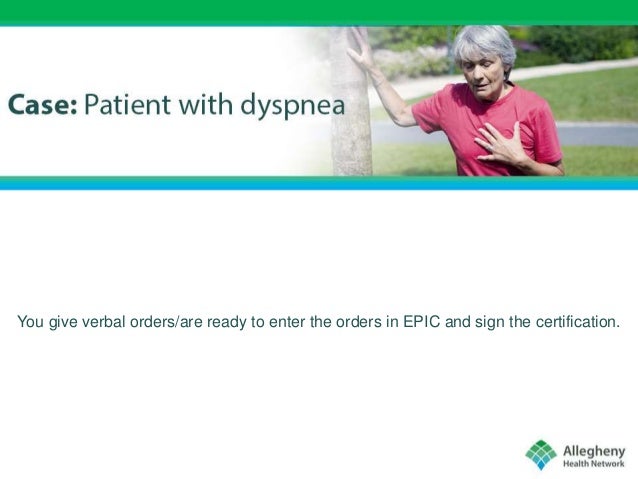 Case: Patient with dyspnea

You give verbal orders/are ready to enter the orders in EPIC and sign the certification.

Allegheny Health Network